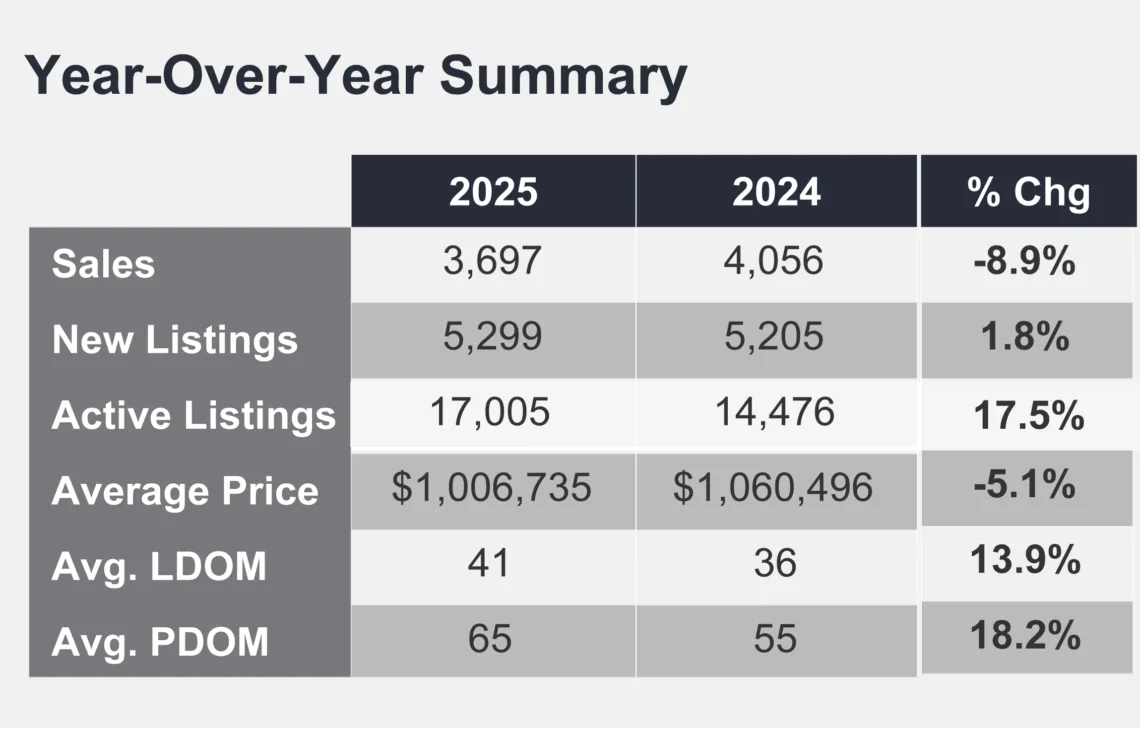 Year-Over-Year Summary

|  | 2025 | 2024 | % Chg |
|---|---|---|---|
| Sales | 3,697 | 4,056 | -8.9% |
| New Listings | 5,299 | 5,205 | 1.8% |
| Active Listings | 17,005 | 14,476 | 17.5% |
| Average Price | \$1,006,735 | \$1,060,496 | -5.1% |
| Avg. LDOM | 41 | 36 | 13.9% |
| Avg. PDOM | 65 | 55 | 18.2% |